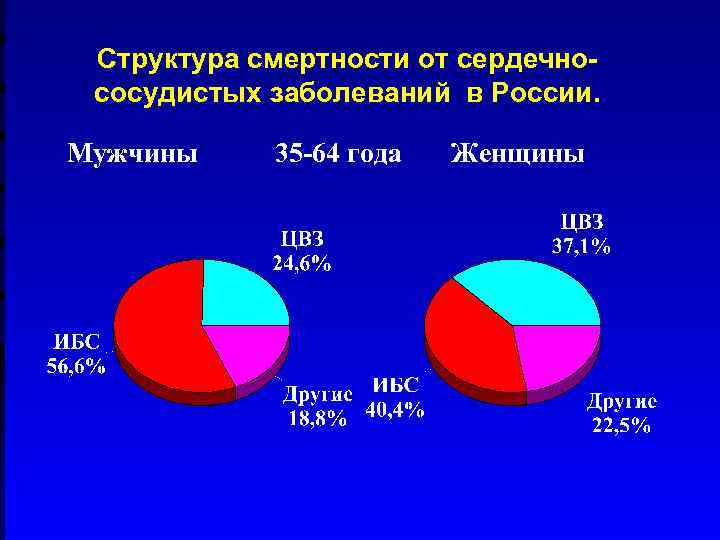 Структура смертности от сердечно-сосудистых заболеваний в России.

Мужчины 35-64 года Женщины

ЦВЗ
24,6%

ИБС
56,6%

Другие
18,8%

ЦВЗ
37,1%

ИБС
40,4%

Другие
22,5%